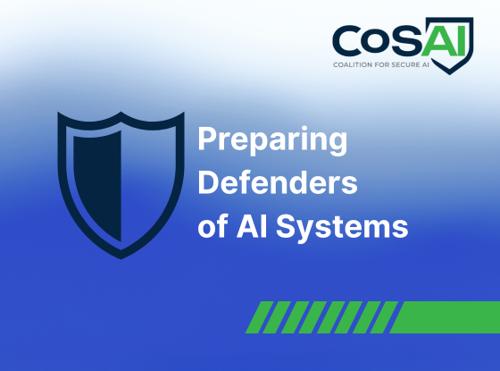 CoSAI
COALITION FOR SECURE AI

Preparing Defenders of AI Systems